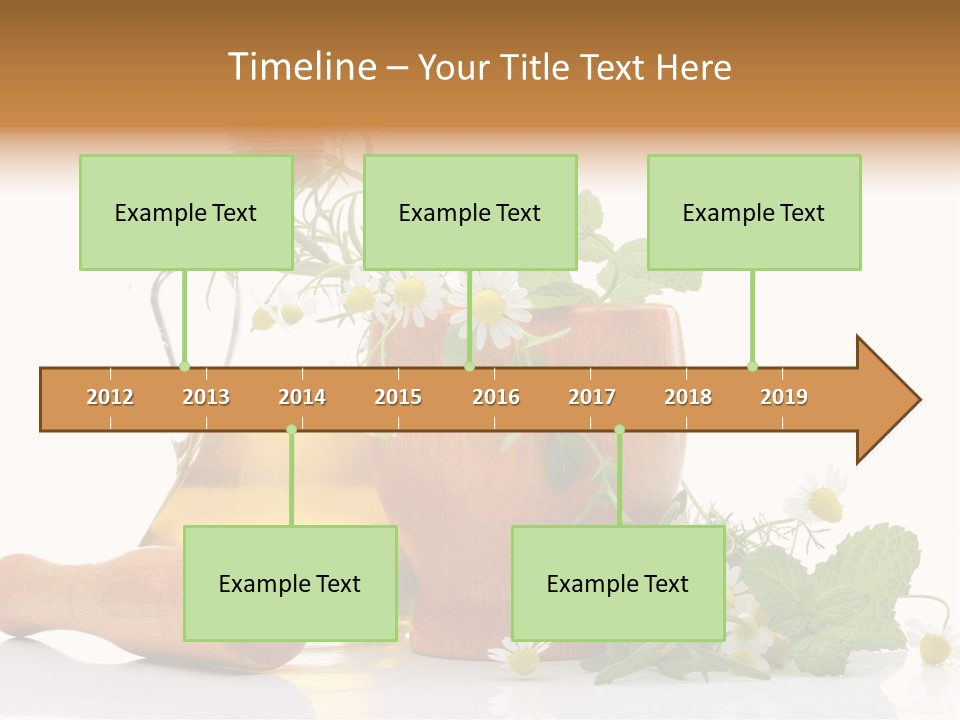 Timeline – Your Title Text Here

Example Text

Example Text

Example Text

2012 2013 2014 2015 2016 2017 2018 2019

Example Text

Example Text